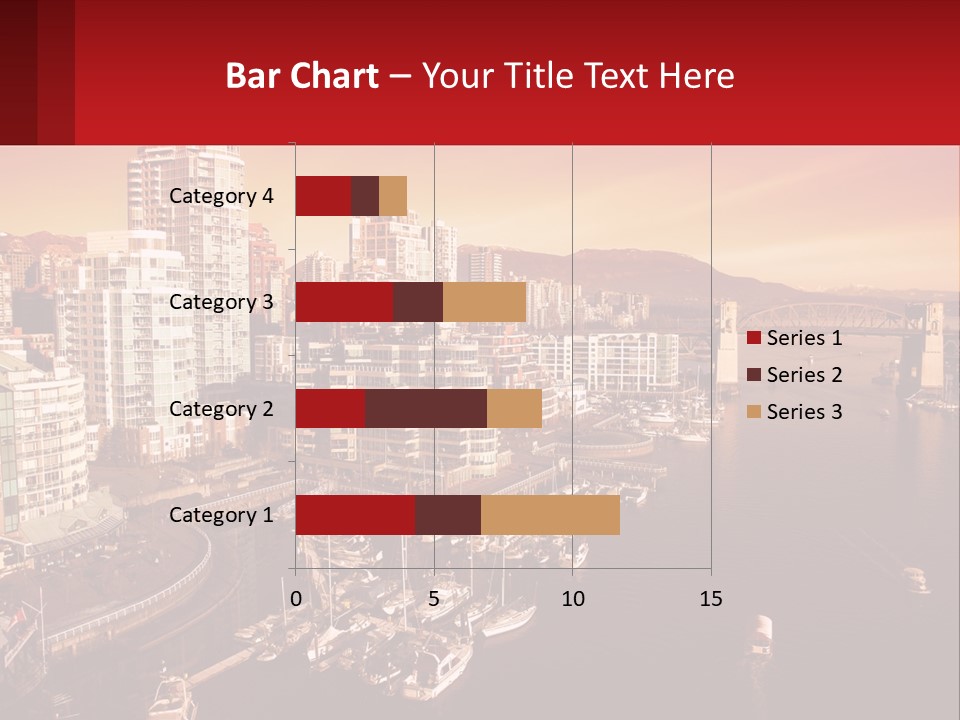 Bar Chart – Your Title Text Here

Category 4
Category 3
Category 2
Category 1

0
5
10
15

Series 1
Series 2
Series 3